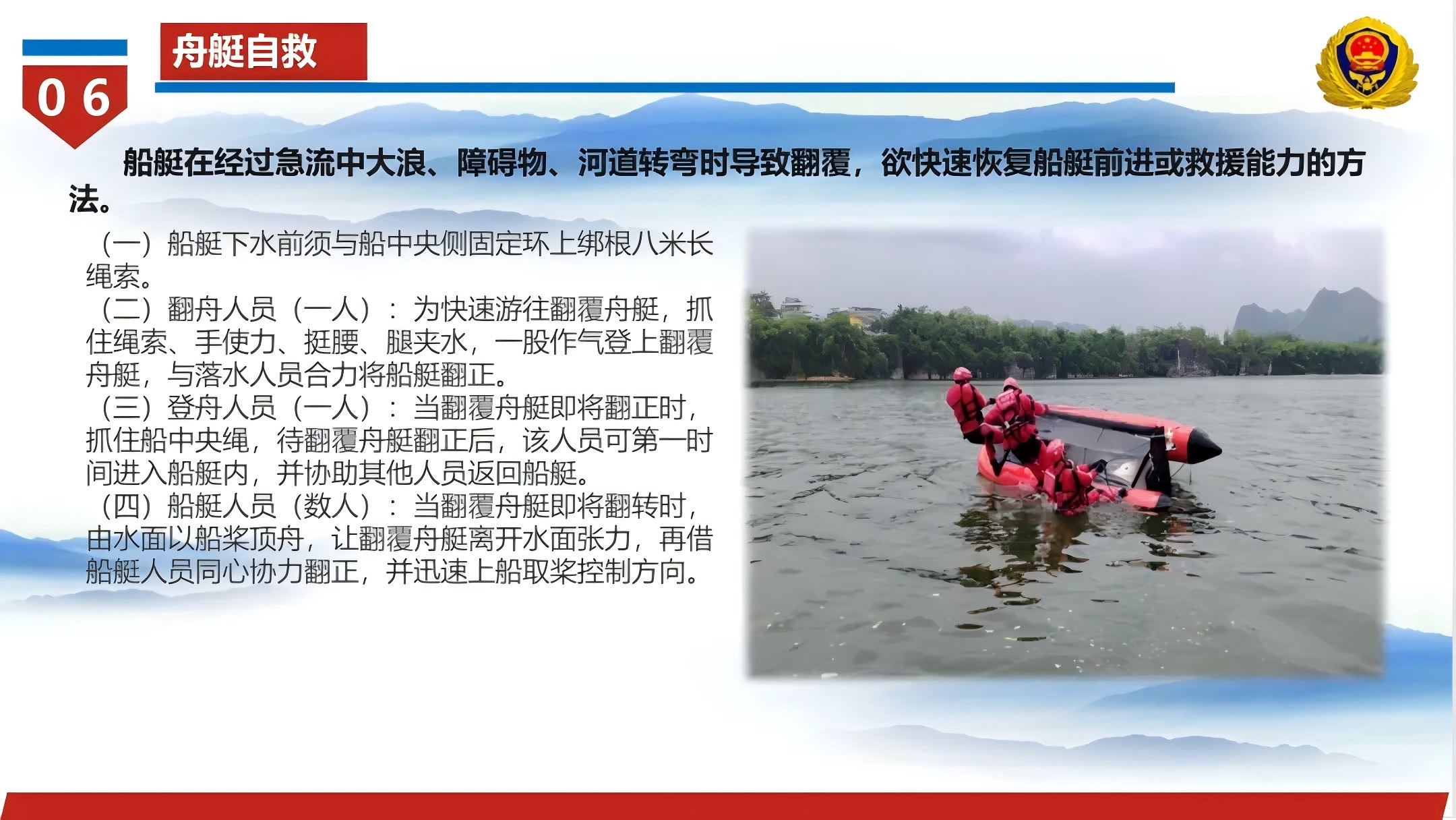 06

舟艇自救

船艇在经过急流中大浪、障碍物、河道转弯时导致翻覆，欲快速恢复船艇前进或救援能力的方法。

（一）船艇下水前须与船中央侧固定环上绑根八米长绳索。
（二）翻舟人员（一人）：为快速游往翻覆舟艇，抓住绳索、手使力、挺腰、腿夹水，一股作气登上翻覆舟艇，与落水人员合力将船艇翻正。
（三）登舟人员（一人）：当翻覆舟艇即将翻正时，抓住船中央绳，待翻覆舟艇翻正后，该人员可第一时间进入船艇内，并协助其他人员返回船艇。
（四）船艇人员（数人）：当翻覆舟艇即将翻转时，由水面以船桨顶舟，让翻覆舟艇离开水面张力，再借船艇人员同心协力翻正，并迅速上船取桨控制方向。